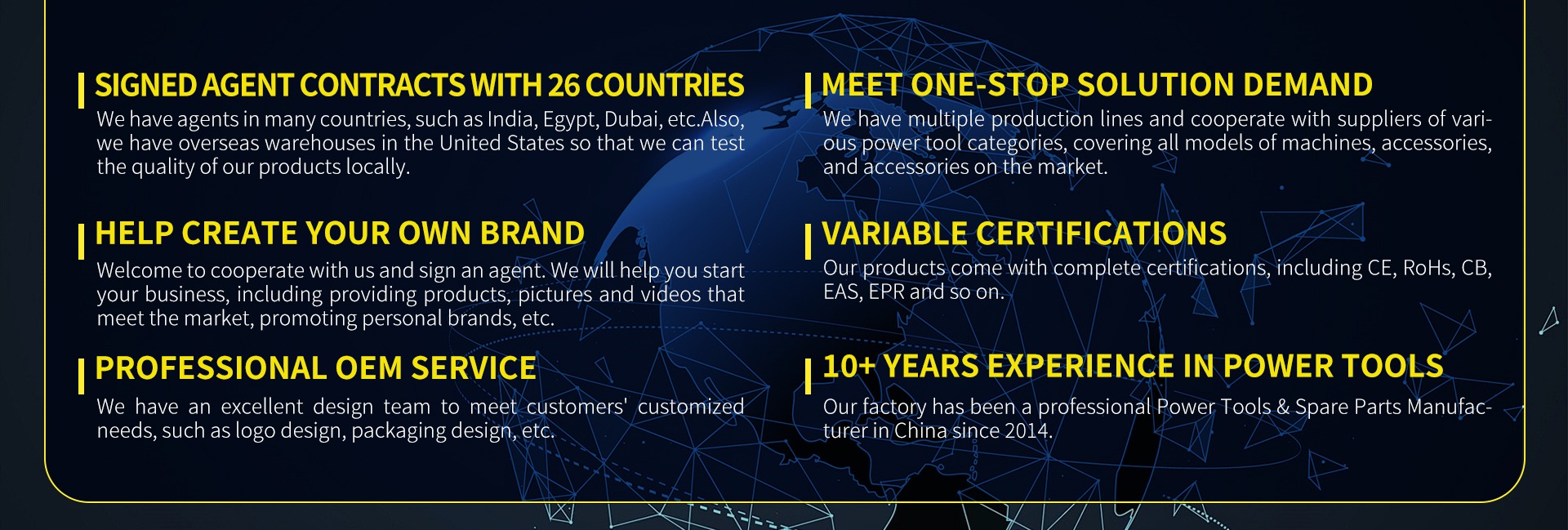 SIGNED AGENT CONTRACTS WITH 26 COUNTRIES
We have agents in many countries, such as India, Egypt, Dubai, etc.Also, we have overseas warehouses in the United States so that we can test the quality of our products locally.

HELP CREATE YOUR OWN BRAND
Welcome to cooperate with us and sign an agent. We will help you start your business, including providing products, pictures and videos that meet the market, promoting personal brands, etc.

PROFESSIONAL OEM SERVICE
We have an excellent design team to meet customers' customized needs, such as logo design, packaging design, etc.

MEET ONE-STOP SOLUTION DEMAND
We have multiple production lines and cooperate with suppliers of various power tool categories, covering all models of machines, accessories, and accessories on the market.

VARIABLE CERTIFICATIONS
Our products come with complete certifications, including CE, RoHs, CB, EAS, EPR and so on.

10+ YEARS EXPERIENCE IN POWER TOOLS
Our factory has been a professional Power Tools & Spare Parts Manufacturer in China since 2014.